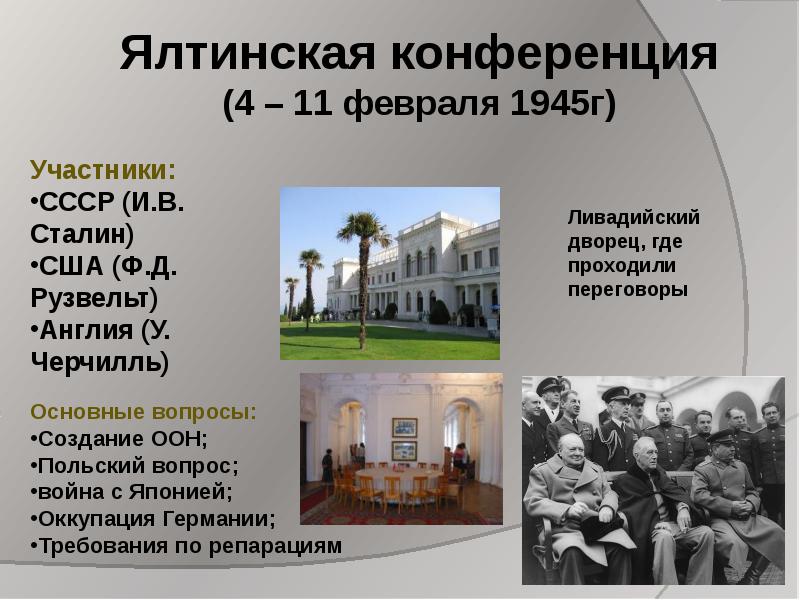 Ялтинская конференция
(4 – 11 февраля 1945г)

Участники:
•СССР (И.В. Сталин)
•США (Ф.Д. Рузвельт)
•Англия (У. Черчилль)

Ливадийский дворец, где проходили переговоры

Основные вопросы:
•Создание ООН;
•Польский вопрос;
•война с Японией;
•Оккупация Германии;
•Требования по репарациям